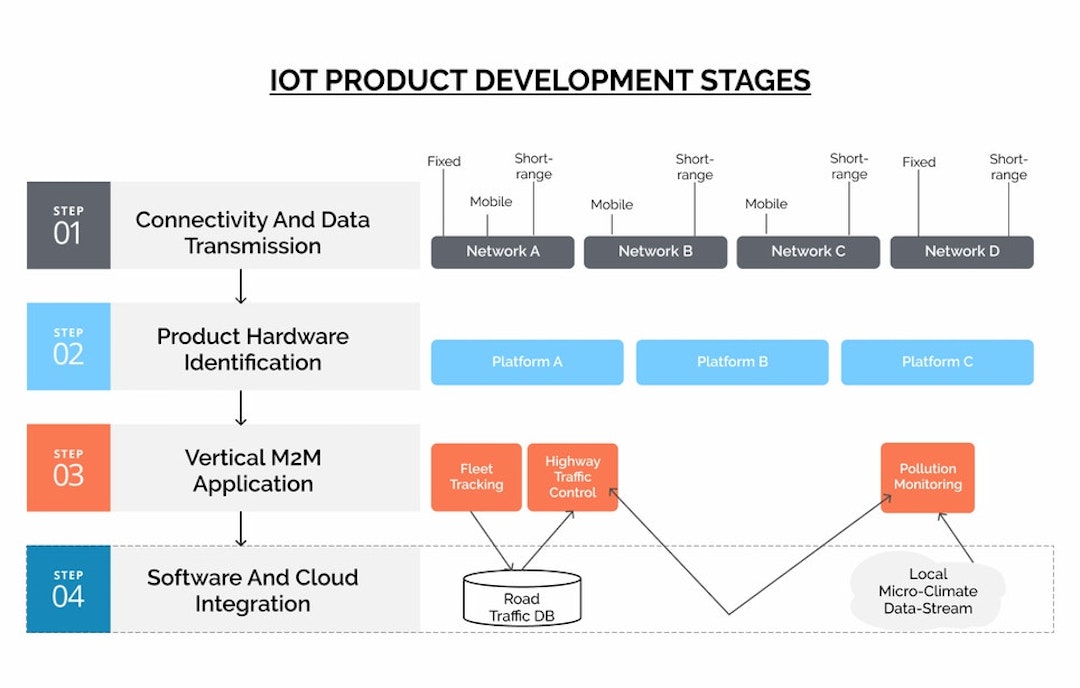 IOT PRODUCT DEVELOPMENT STAGES

STEP 01 Connectivity And Data Transmission

Fixed
Mobile
Short-range
Network A

Mobile
Short-range
Network B

Mobile
Short-range
Network C

Fixed
Short-range
Network D

STEP 02 Product Hardware Identification

Platform A
Platform B
Platform C

STEP 03 Vertical M2M Application

Fleet Tracking
Highway Traffic Control
Pollution Monitoring

STEP 04 Software And Cloud Integration

Road Traffic DB
Local Micro-Climate Data-Stream